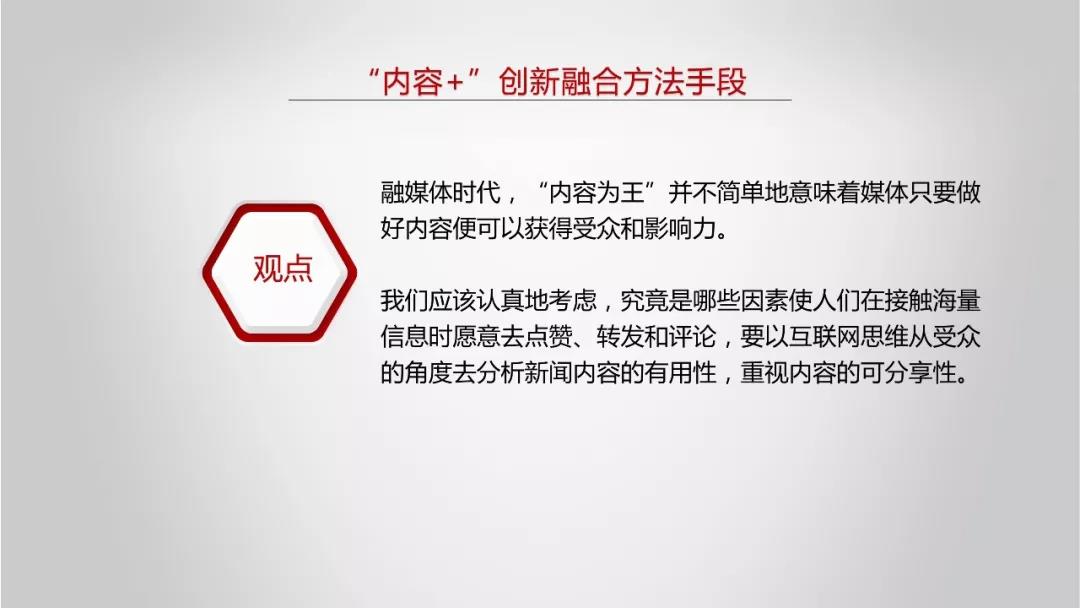 “内容+”创新融合方法手段

观点

融媒体时代，“内容为王”并不简单地意味着媒体只要做好内容便可以获得受众和影响力。

我们应该认真地考虑，究竟是哪些因素使人们在接触海量信息时愿意去点赞、转发和评论，要以互联网思维从受众的角度去分析新闻内容的有用性，重视内容的可分享性。